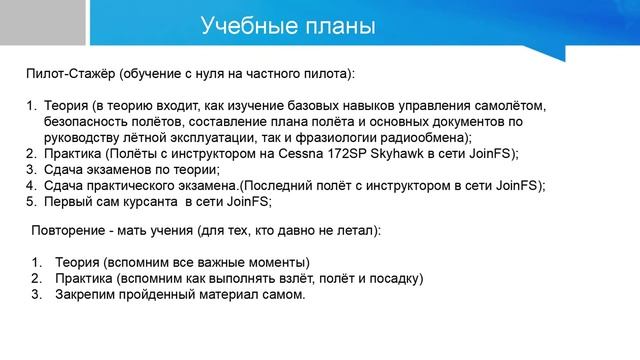 Учебные планы

Пилот-Стажёр (обучение с нуля на частного пилота):

1. Теория (в теорию входит, как изучение базовых навыков управления самолётом, безопасность полётов, составление плана полёта и основных документов по руководству лётной эксплуатации, так и фразиологии радиообмена);
2. Практика (Полёты с инструктором на Cessna 172SP Skyhawk в сети JoinFS);
3. Сдача экзаменов по теории;
4. Сдача практического экзамена.(Последний полёт с инструктором в сети JoinFS);
5. Первый сам курсанта в сети JoinFS;

Повторение - мать учения (для тех, кто давно не летал):

1. Теория (вспомним все важные моменты)
2. Практика (вспомним как выполнять взлёт, полёт и посадку)
3. Закрепим пройденный материал самом.